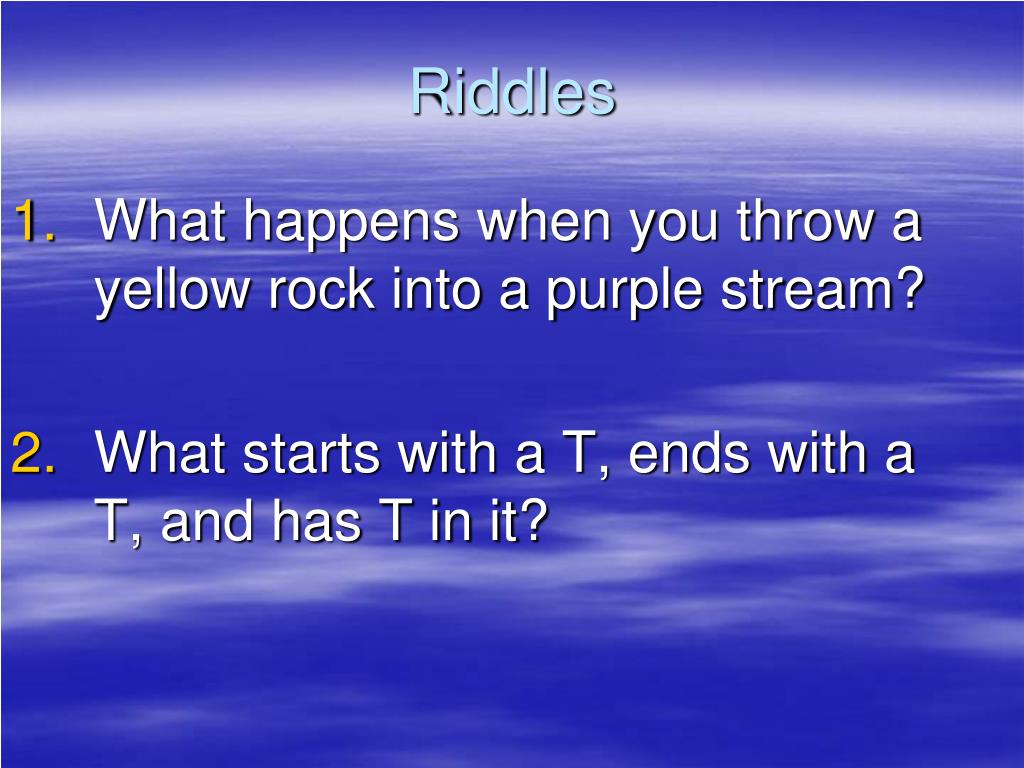 Riddles

1. What happens when you throw a yellow rock into a purple stream?

2. What starts with a T, ends with a T, and has T in it?